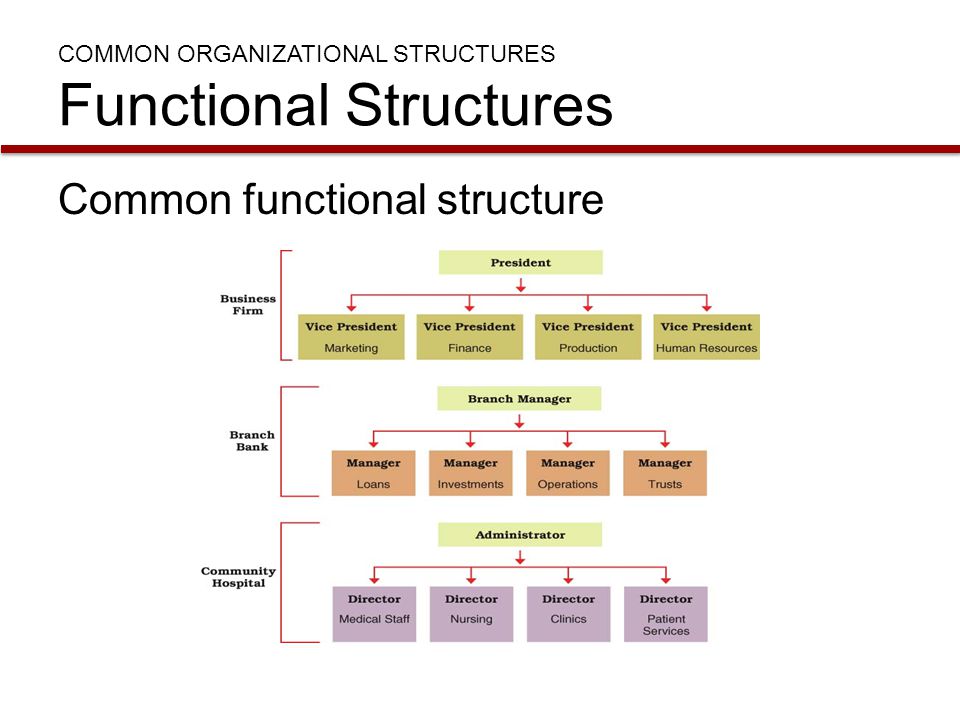 COMMON ORGANIZATIONAL STRUCTURES

Functional Structures

Common functional structure

Business Firm

President

Vice President
Marketing

Vice President
Finance

Vice President
Production

Vice President
Human Resources

Branch Bank

Branch Manager

Manager
Loans

Manager
Investments

Manager
Operations

Manager
Trusts

Community Hospital

Administrator

Director
Medical Staff

Director
Nursing

Director
Clinics

Director
Patient Services